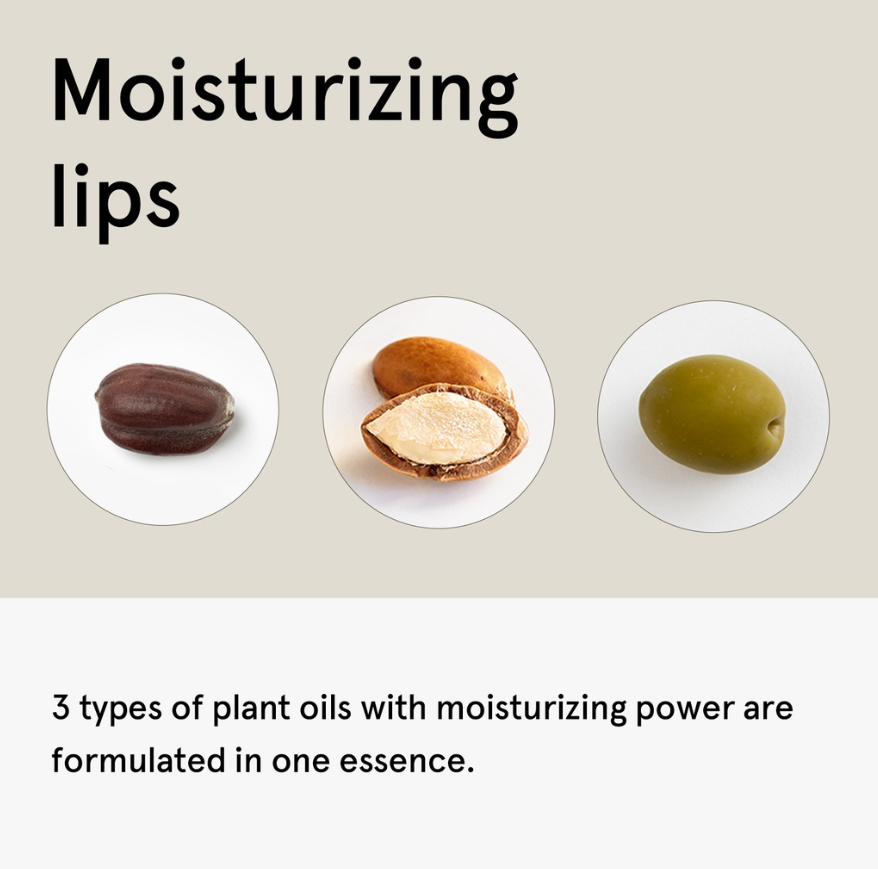 Moisturizing lips

3 types of plant oils with moisturizing power are formulated in one essence.